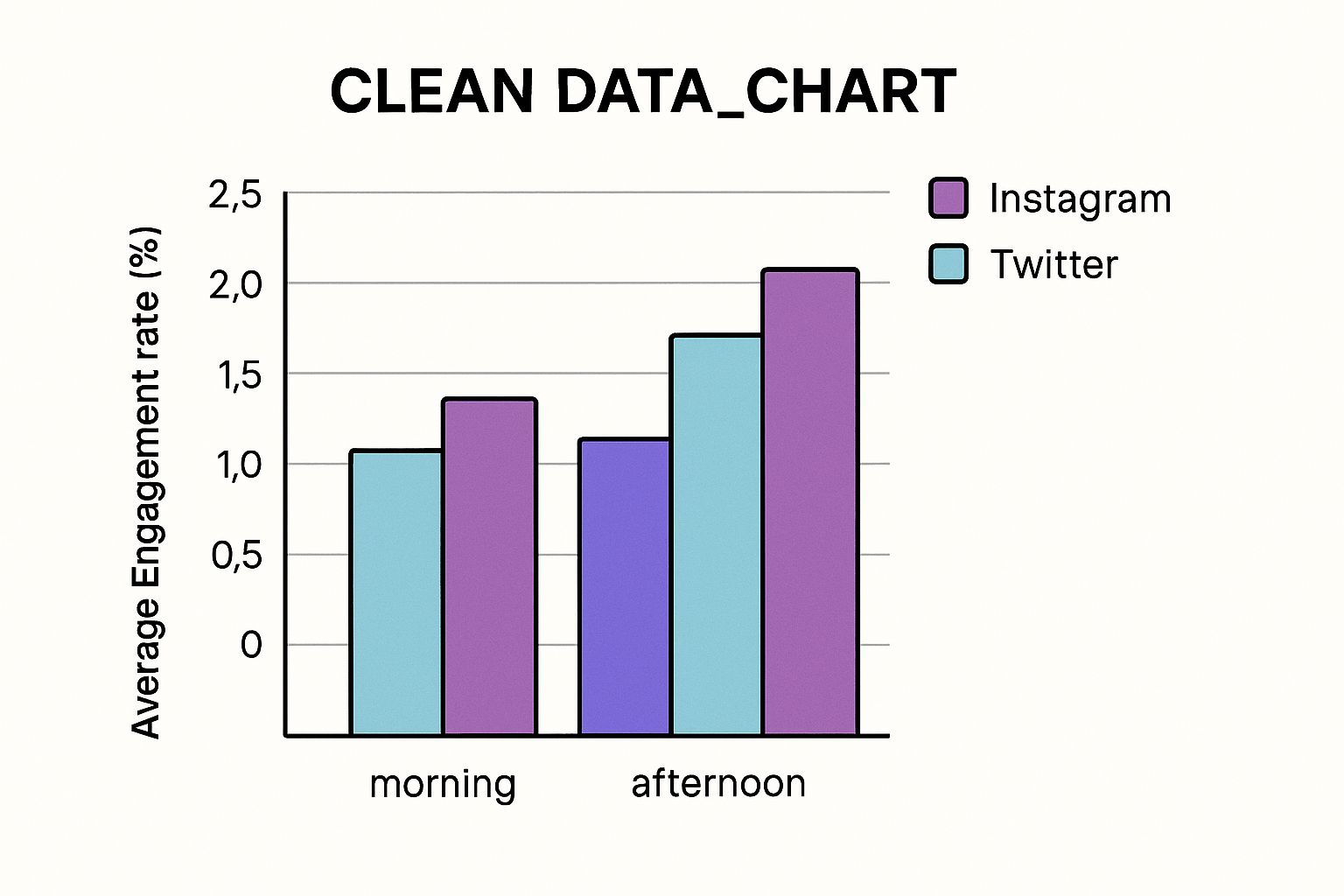 CLEAN DATA_CHART

Average Engagement rate (%)

2,5
2,0
1,5
1,0
0,5
0

morning
afternoon

Instagram
Twitter